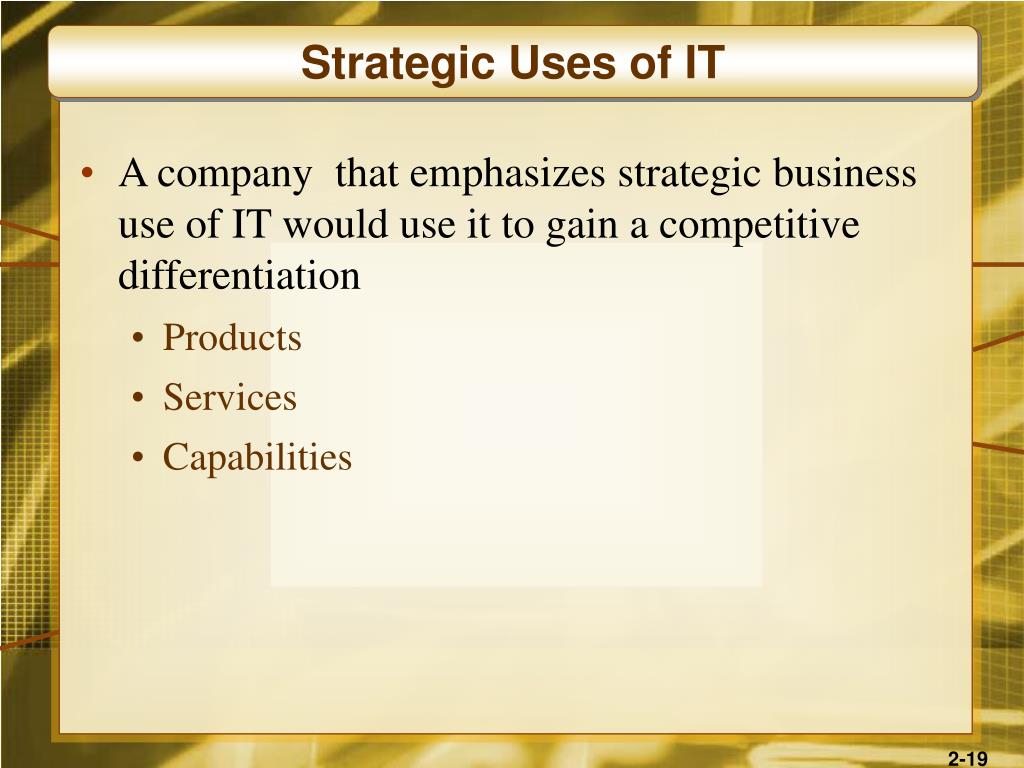 Strategic Uses of IT

• A company  that emphasizes strategic business use of IT would use it to gain a competitive differentiation

• Products
• Services
• Capabilities

2-19